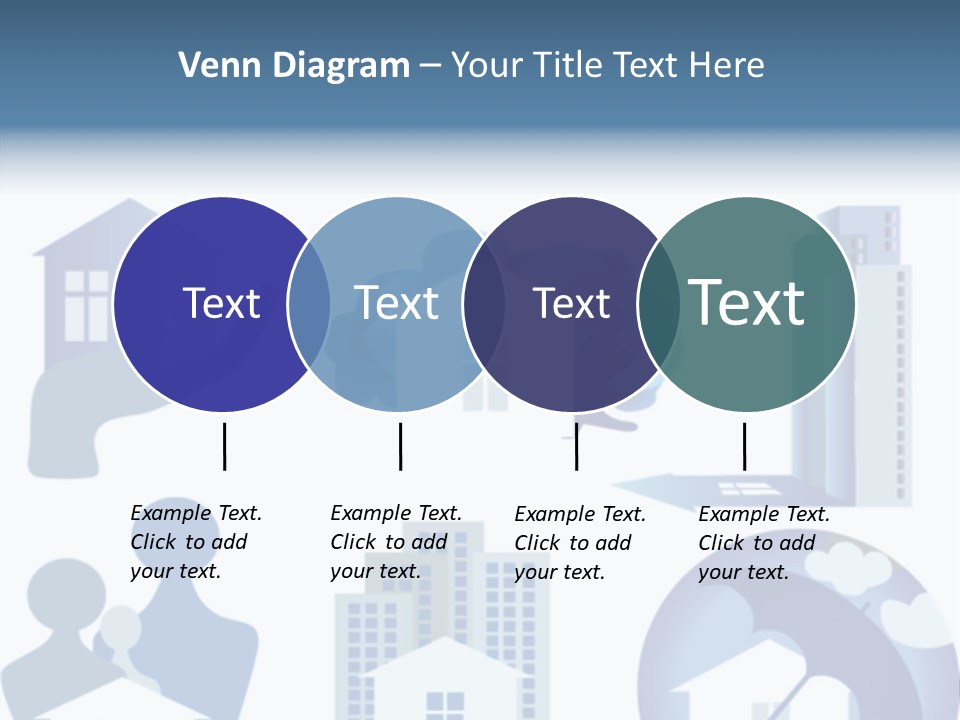 Venn Diagram – Your Title Text Here

Text

Text

Text

Text

Example Text. Click to add your text.

Example Text. Click to add your text.

Example Text. Click to add your text.

Example Text. Click to add your text.